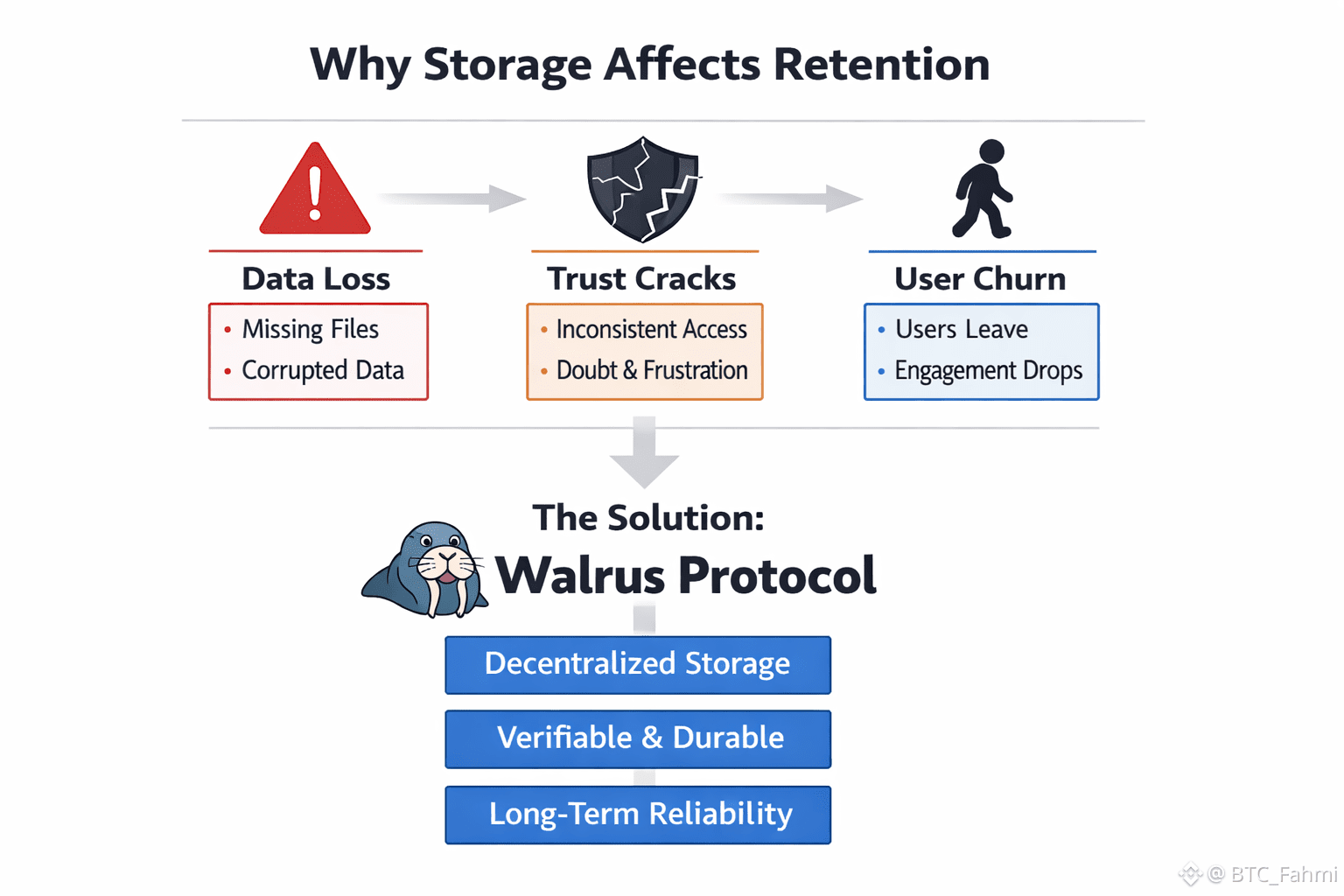 Why Storage Affects Retention

Data Loss
• Missing Files
• Corrupted Data

Trust Cracks
• Inconsistent Access
• Doubt & Frustration

User Churn
• Users Leave
• Engagement Drops

The Solution:
Walrus Protocol

Decentralized Storage

Verifiable & Durable

Long-Term Reliability

@ BTC_Fahmi